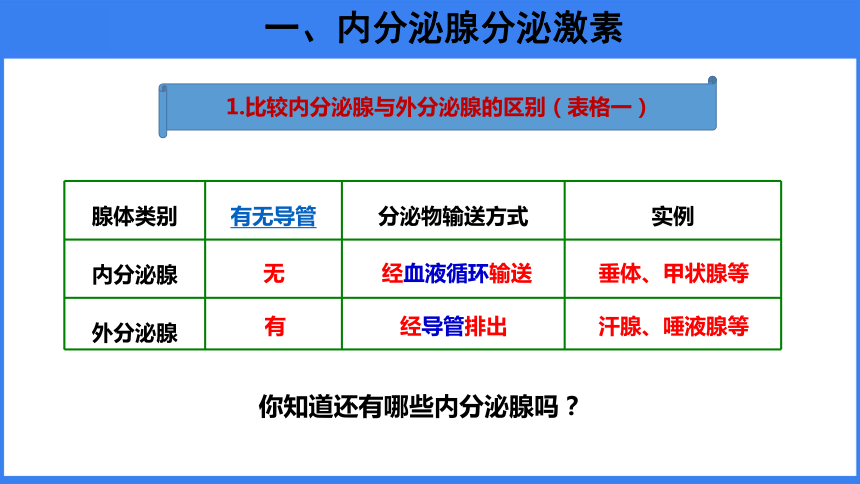 一、内分泌腺分泌激素

1.比较内分泌腺与外分泌腺的区别（表格一）

| 腺体类别 | 有无导管 | 分泌物输送方式 | 实例 |
|---|---|---|---|
| 内分泌腺 | 无 | 经血液循环输送 | 垂体、甲状腺等 |
| 外分泌腺 | 有 | 经导管排出 | 汗腺、唾液腺等 |

你知道还有哪些内分泌腺吗？